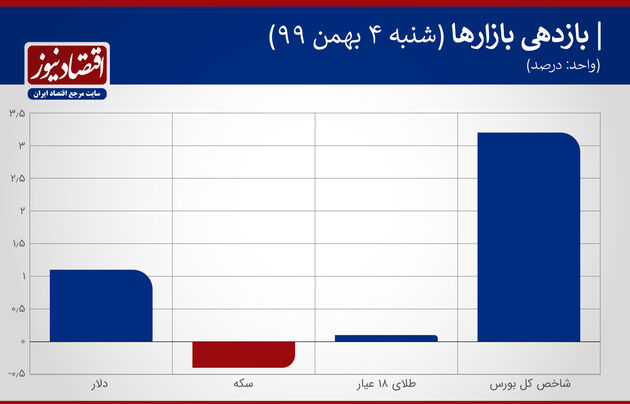 | بازدهی بازارها (شنبه ۴ بهمن ۹۹)
(واحد: درصد)

اقتصادنیوز
سایت مرجع اقتصاد ایران

۳/۵
۳
۲/۵
۲
۱/۵
۱
۰/۵
۰
-۰/۵

دلار
سکه
طلای ۱۸ عیار
شاخص کل بورس